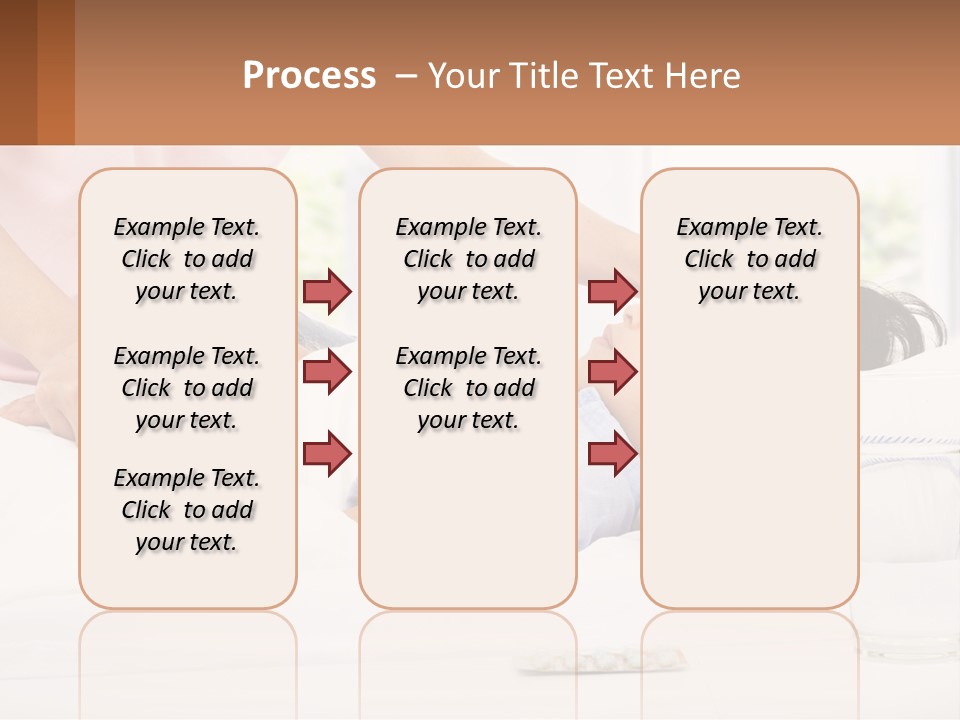 Process – Your Title Text Here

Example Text. Click to add your text.

Example Text. Click to add your text.

Example Text. Click to add your text.

Example Text. Click to add your text.

Example Text. Click to add your text.

Example Text. Click to add your text.